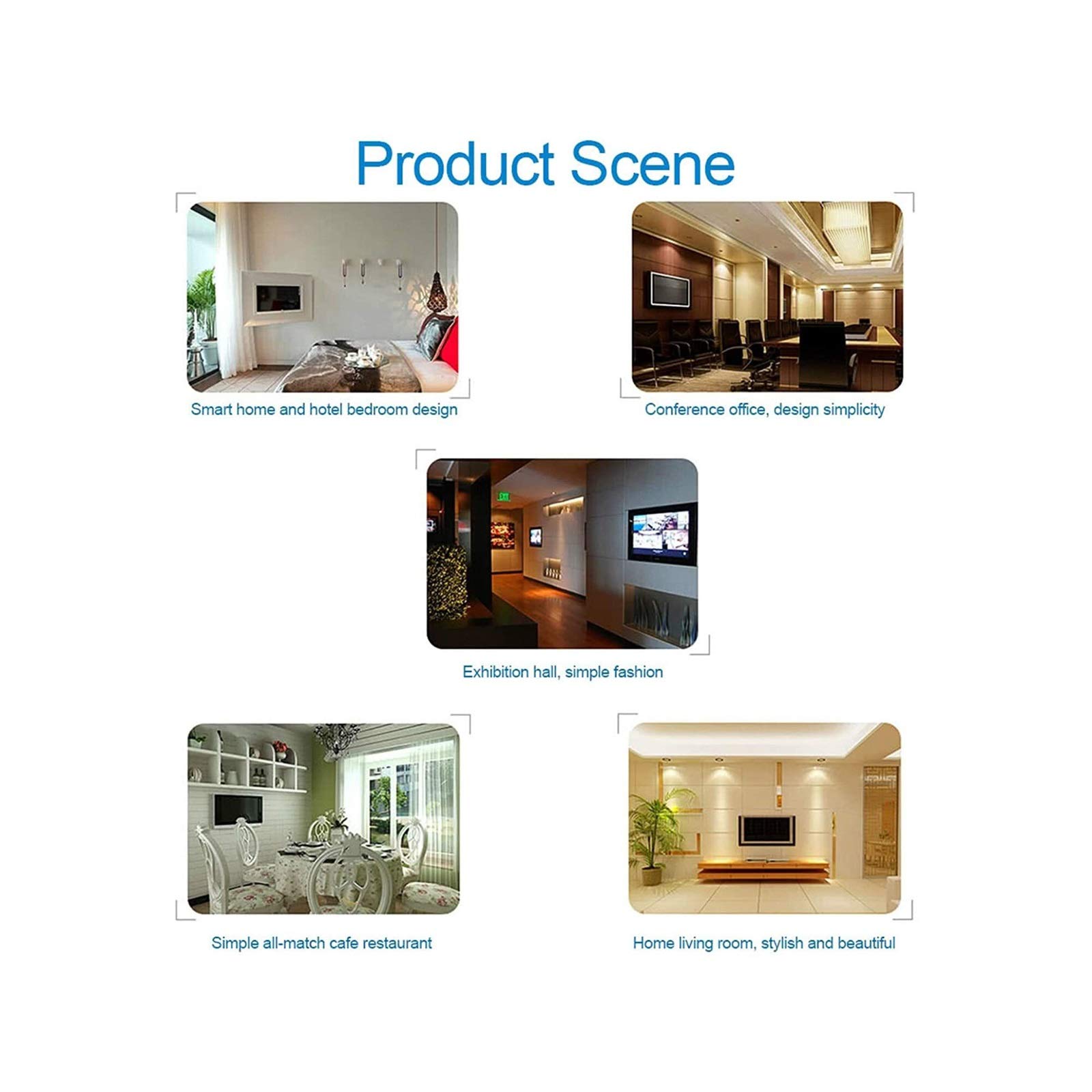 Product Scene

Smart home and hotel bedroom design

Conference office, design simplicity

EXIT

Exhibition hall, simple fashion

Simple all-match cafe restaurant

Home living room, stylish and beautiful